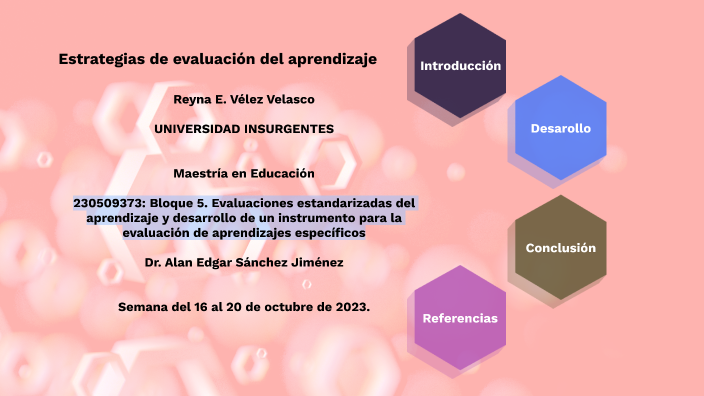 Estrategias de evaluación del aprendizaje

Reyna E. Vélez Velasco

UNIVERSIDAD INSURGENTES

Maestría en Educación

230509373: Bloque 5. Evaluaciones estandarizadas del aprendizaje y desarrollo de un instrumento para la evaluación de aprendizajes específicos

Dr. Alan Edgar Sánchez Jiménez

Semana del 16 al 20 de octubre de 2023.

Introducción

Desarollo

Conclusión

Referencias